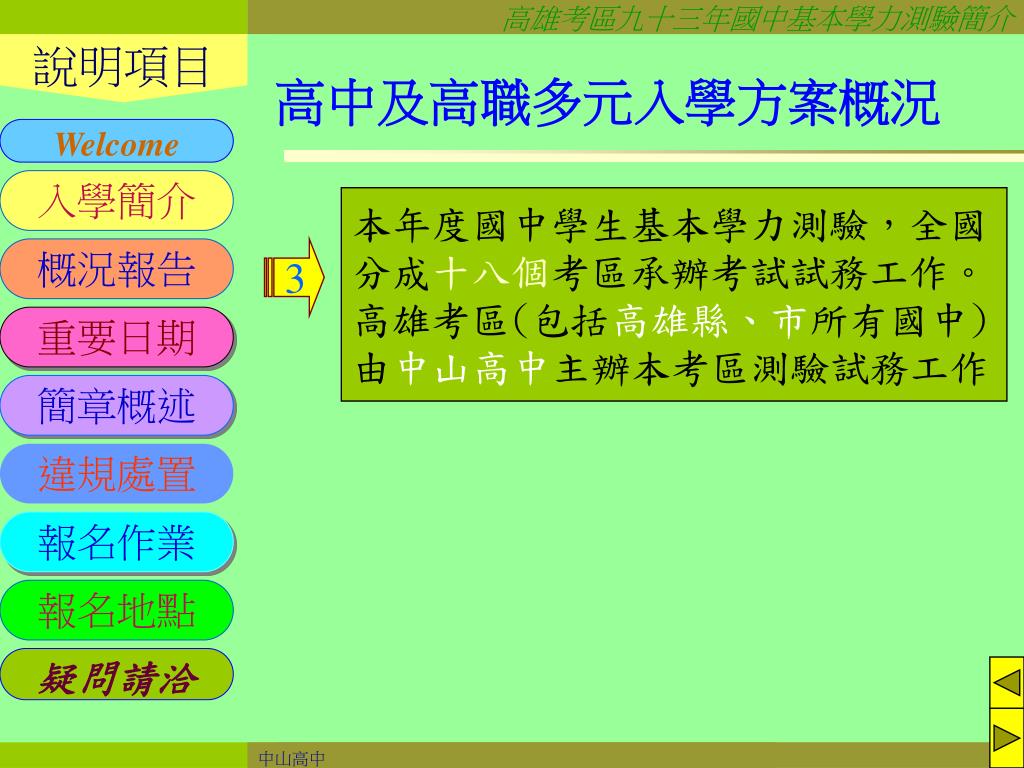 高雄考區九十三年國中基本學力測驗簡介

說明項目

Welcome

入學簡介

概況報告

重要日期

簡章概述

違規處置

報名作業

報名地點

疑問請洽

高中及高職多元入學方案概況

3

本年度國中學生基本學力測驗，全國分成十八個考區承辦考試試務工作。高雄考區(包括高雄縣、市所有國中)由中山高中主辦本考區測驗試務工作

中山高中